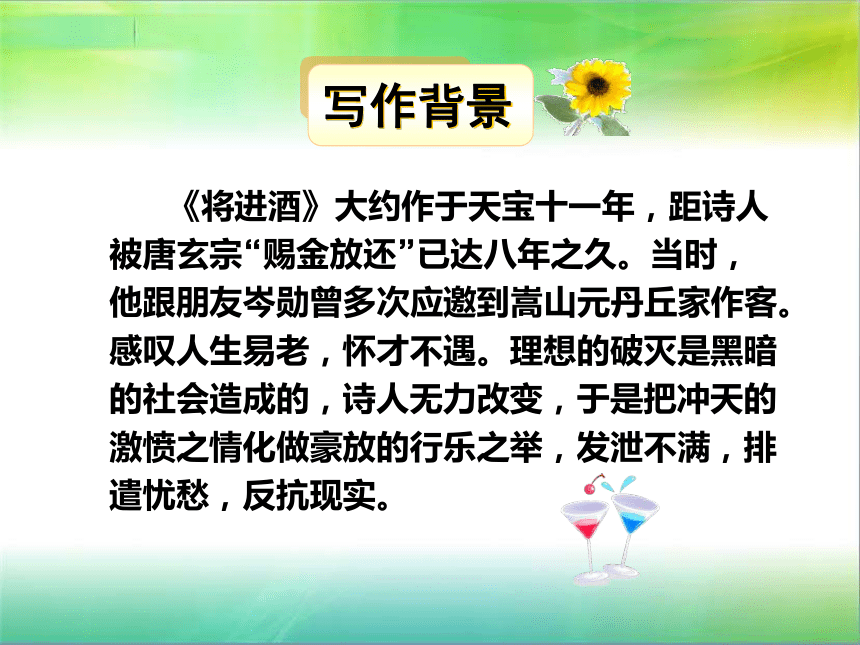 写作背景

《将进酒》大约作于天宝十一年，距诗人被唐玄宗“赐金放还”已达八年之久。当时，他跟朋友岑勋曾多次应邀到嵩山元丹丘家作客。感叹人生易老，怀才不遇。理想的破灭是黑暗的社会造成的，诗人无力改变，于是把冲天的激愤之情化做豪放的行乐之举，发泄不满，排遣忧愁，反抗现实。